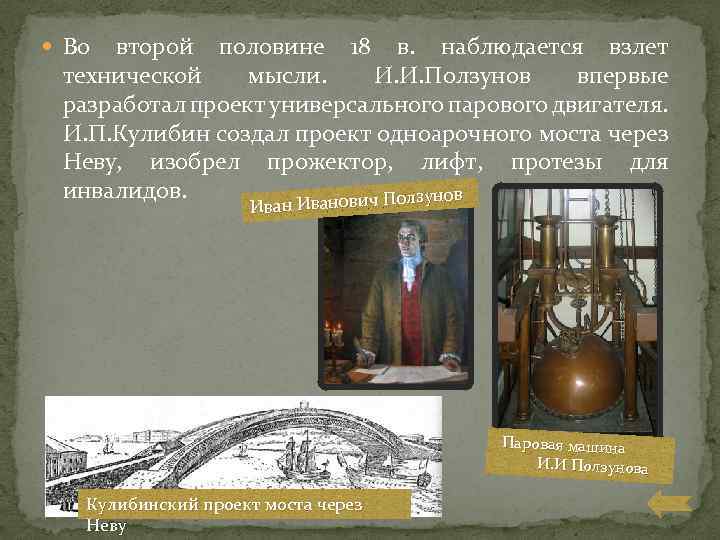 Во второй половине 18 в. наблюдается взлет технической мысли. И.И.Ползунов впервые разработал проект универсального парового двигателя. И.П.Кулибин создал проект одноарочного моста через Неву, изобрел прожектор, лифт, протезы для инвалидов.

Иван Иванович Ползунов

Паровая машина И.И Ползунова

Кулибинский проект моста через Неву